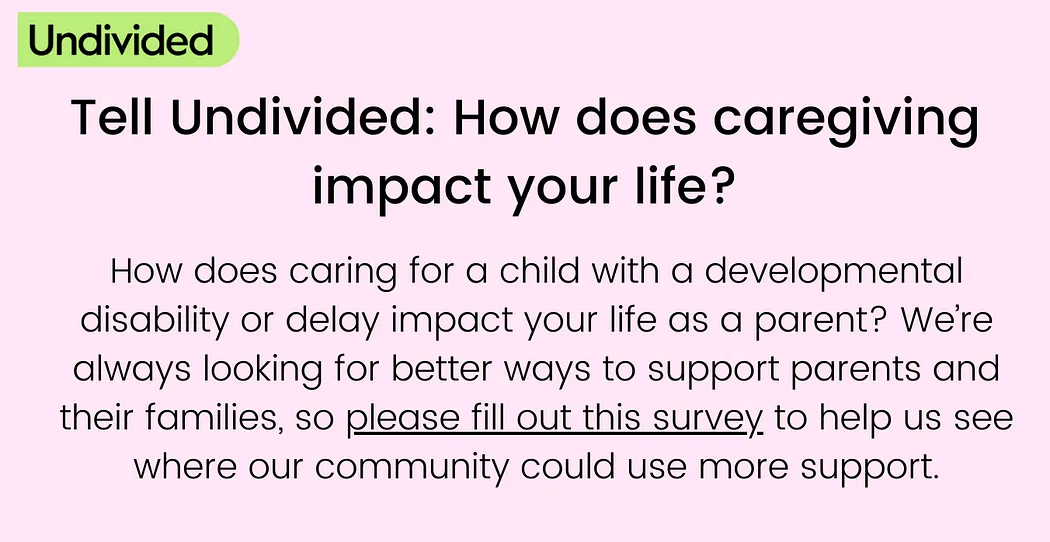 Undivided

Tell Undivided: How does caregiving impact your life?

How does caring for a child with a developmental disability or delay impact your life as a parent? We’re always looking for better ways to support parents and their families, so please fill out this survey to help us see where our community could use more support.